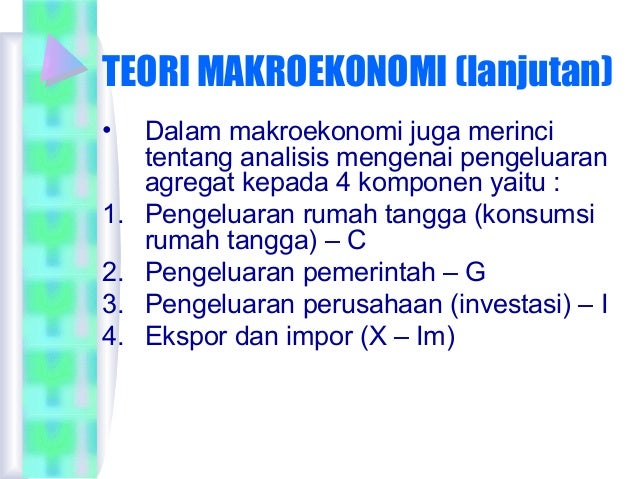 TEORI MAKROEKONOMI (lanjutan)

• Dalam makroekonomi juga merinci tentang analisis mengenai pengeluaran agregat kepada 4 komponen yaitu :

1. Pengeluaran rumah tangga (konsumsi rumah tangga) – C
2. Pengeluaran pemerintah – G
3. Pengeluaran perusahaan (investasi) – I
4. Ekspor dan impor (X – Im)